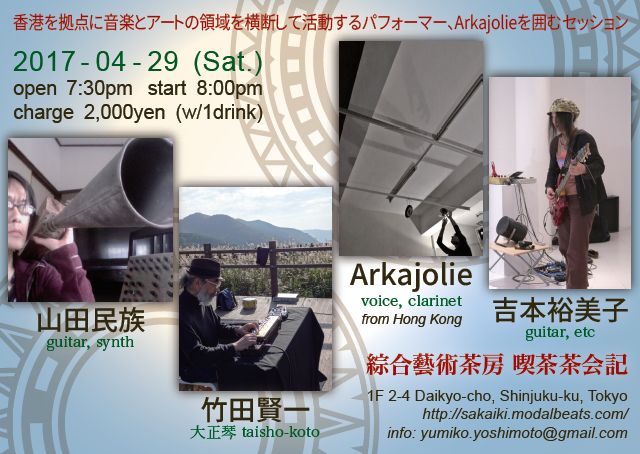 香港を拠点に音楽とアートの領域を横断して活動するパフォーマー、Arkajolieを囲むセッション

2017 - 04 - 29 (Sat.)
open 7:30pm start 8:00pm
charge 2,000yen (w/1drink)

山田民族
guitar, synth

竹田賢一
大正琴 taisho-koto

Arkajolie
voice, clarinet
from Hong Kong

吉本裕美子
guitar, etc

綜合藝術茶房 喫茶茶会記

1F 2-4 Daikyo-cho, Shinjuku-ku, Tokyo
http://sakaiki.modalbeats.com/
info: yumiko.yoshimoto@gmail.com